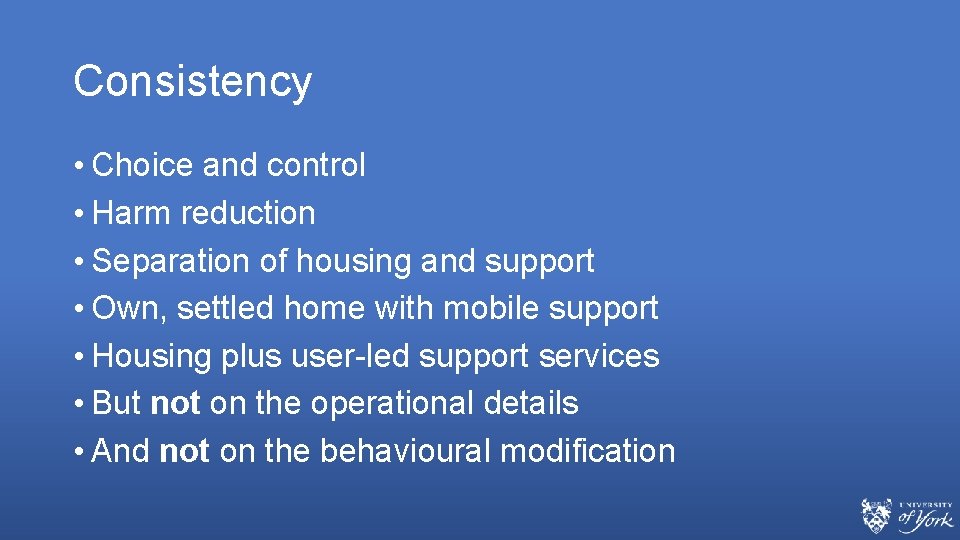 Consistency

• Choice and control
• Harm reduction
• Separation of housing and support
• Own, settled home with mobile support
• Housing plus user-led support services
• But not on the operational details
• And not on the behavioural modification

UNIVERSITY of York